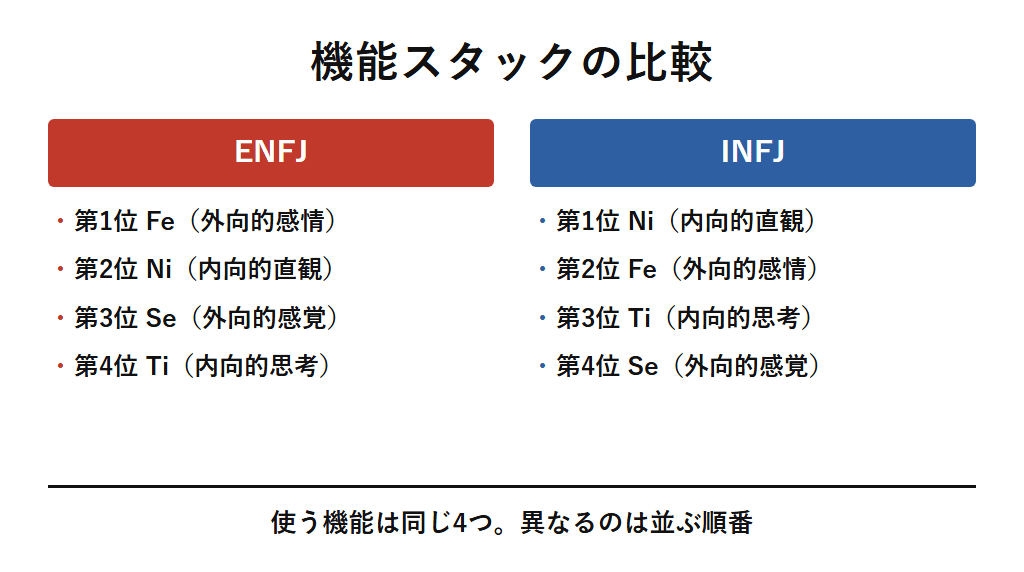 機能スタックの比較

ENFJ

・第1位 Fe（外向的感情）
・第2位 Ni（内向的直観）
・第3位 Se（外向的感覚）
・第4位 Ti（内向的思考）

INFJ

・第1位 Ni（内向的直観）
・第2位 Fe（外向的感情）
・第3位 Ti（内向的思考）
・第4位 Se（外向的感覚）

使う機能は同じ4つ。異なるのは並ぶ順番